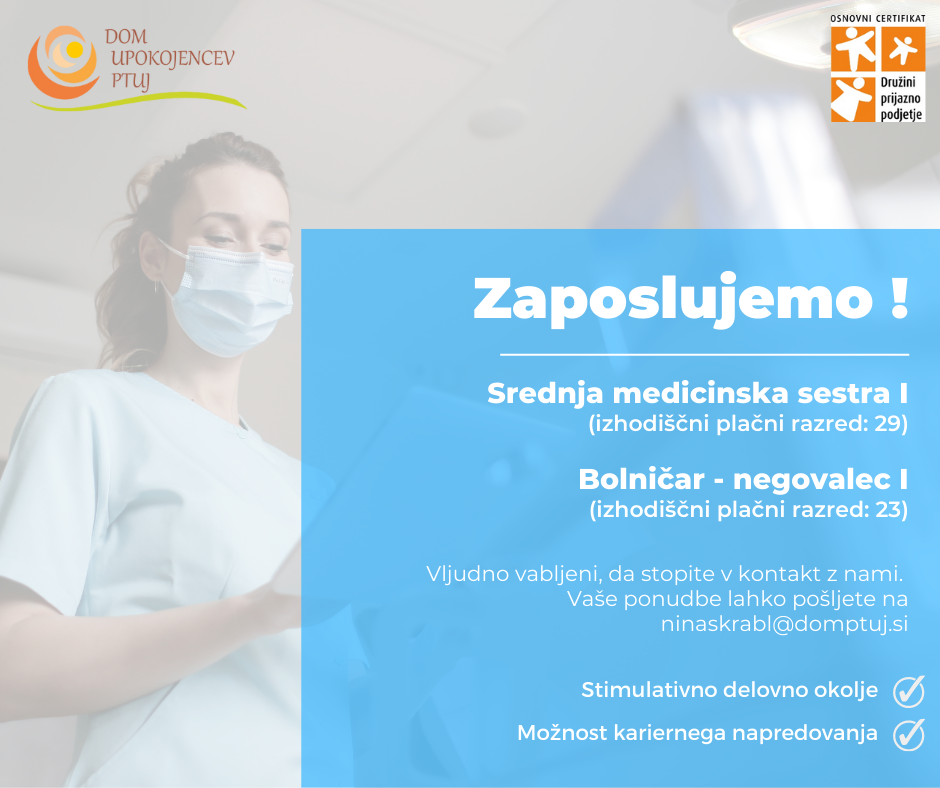 DOM UPOKOJENCEV PTUJ

OSNOVNI CERTIFIKAT
Družini prijazno podjetje

Zaposlujemo !

Srednja medicinska sestra I
(izhodiščni plačni razred: 29)

Bolničar - negovalec I
(izhodiščni plačni razred: 23)

Vljudno vabljeni, da stopite v kontakt z nami. Vaše ponudbe lahko pošljete na ninaskrabl@domptuj.si

Stimulativno delovno okolje

Možnost kariernega napredovanja